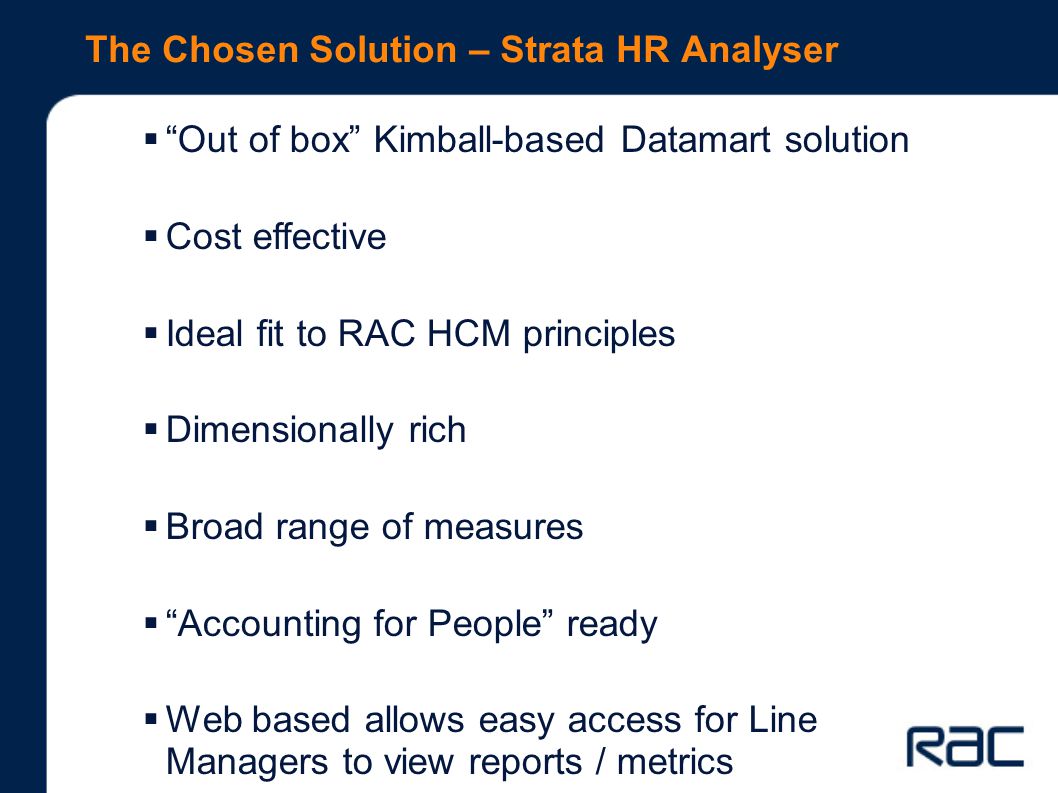 The Chosen Solution – Strata HR Analyser

▪ “Out of box” Kimball-based Datamart solution

▪ Cost effective

▪ Ideal fit to RAC HCM principles

▪ Dimensionally rich

▪ Broad range of measures

▪ “Accounting for People” ready

▪ Web based allows easy access for Line Managers to view reports / metrics

RAC